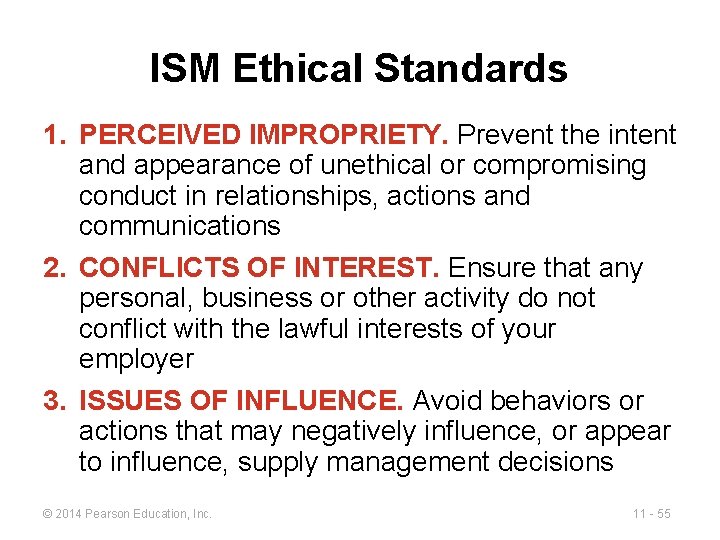 ISM Ethical Standards

1. PERCEIVED IMPROPRIETY. Prevent the intent and appearance of unethical or compromising conduct in relationships, actions and communications

2. CONFLICTS OF INTEREST. Ensure that any personal, business or other activity do not conflict with the lawful interests of your employer

3. ISSUES OF INFLUENCE. Avoid behaviors or actions that may negatively influence, or appear to influence, supply management decisions

© 2014 Pearson Education, Inc.

11 - 55